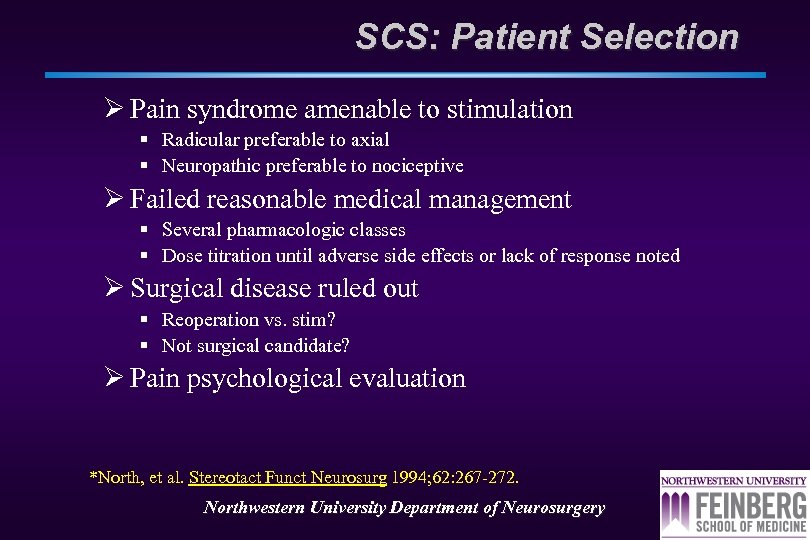 SCS: Patient Selection

➢ Pain syndrome amenable to stimulation
▪ Radicular preferable to axial
▪ Neuropathic preferable to nociceptive

➢ Failed reasonable medical management
▪ Several pharmacologic classes
▪ Dose titration until adverse side effects or lack of response noted

➢ Surgical disease ruled out
▪ Reoperation vs. stim?
▪ Not surgical candidate?

➢ Pain psychological evaluation

*North, et al. Stereotact Funct Neurosurg 1994;62:267-272.

Northwestern University Department of Neurosurgery

NORTHWESTERN UNIVERSITY
FEINBERG
SCHOOL OF MEDICINE